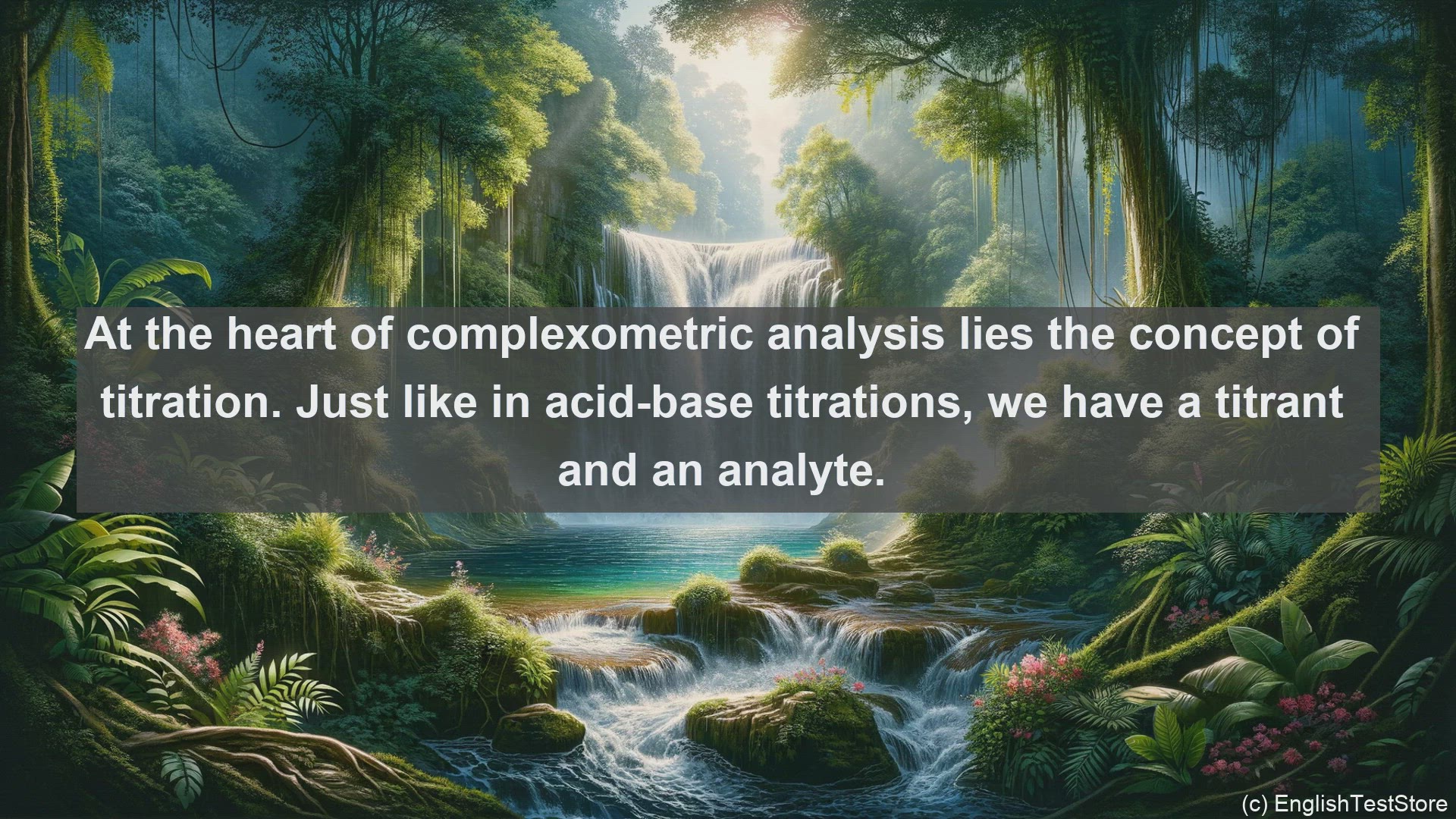 At the heart of complexometric analysis lies the concept of titration. Just like in acid-base titrations, we have a titrant and an analyte.

(c) EnglishTestStore